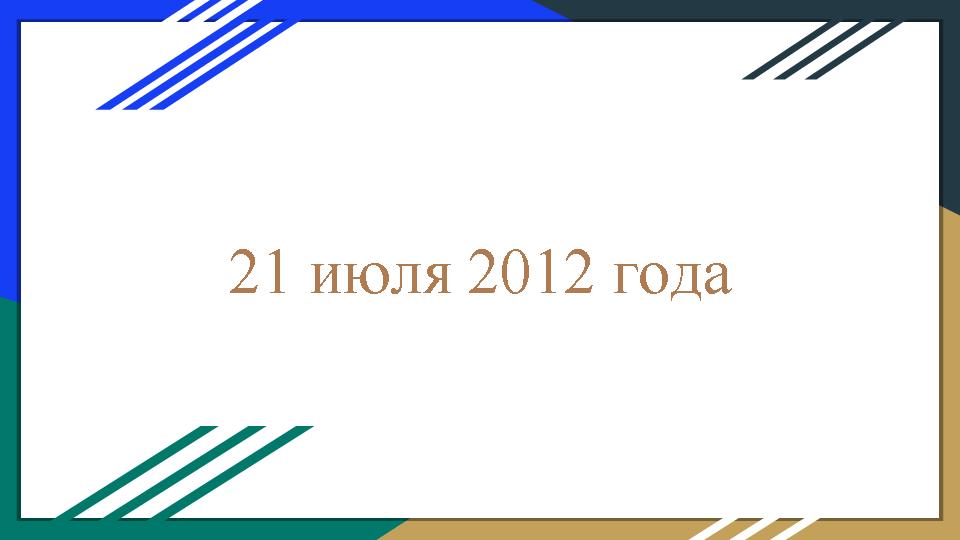 21 июля 2012 года